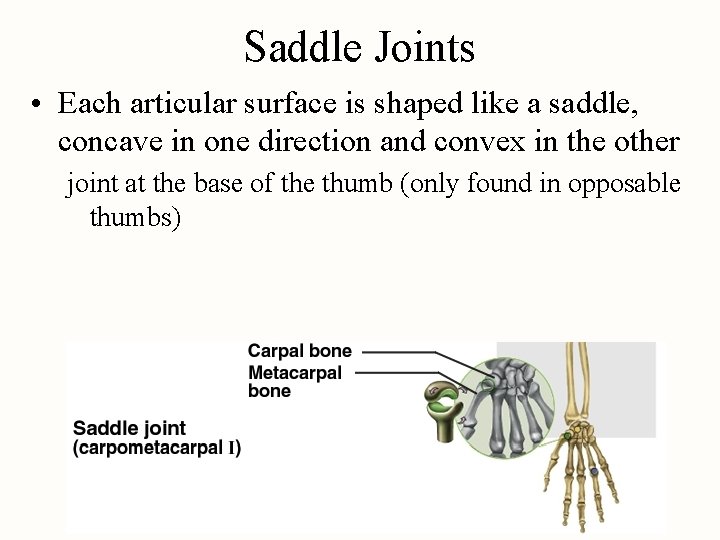 Saddle Joints

• Each articular surface is shaped like a saddle, concave in one direction and convex in the other

joint at the base of the thumb (only found in opposable thumbs)

Carpal bone

Metacarpal bone

Saddle joint (carpometacarpal I)